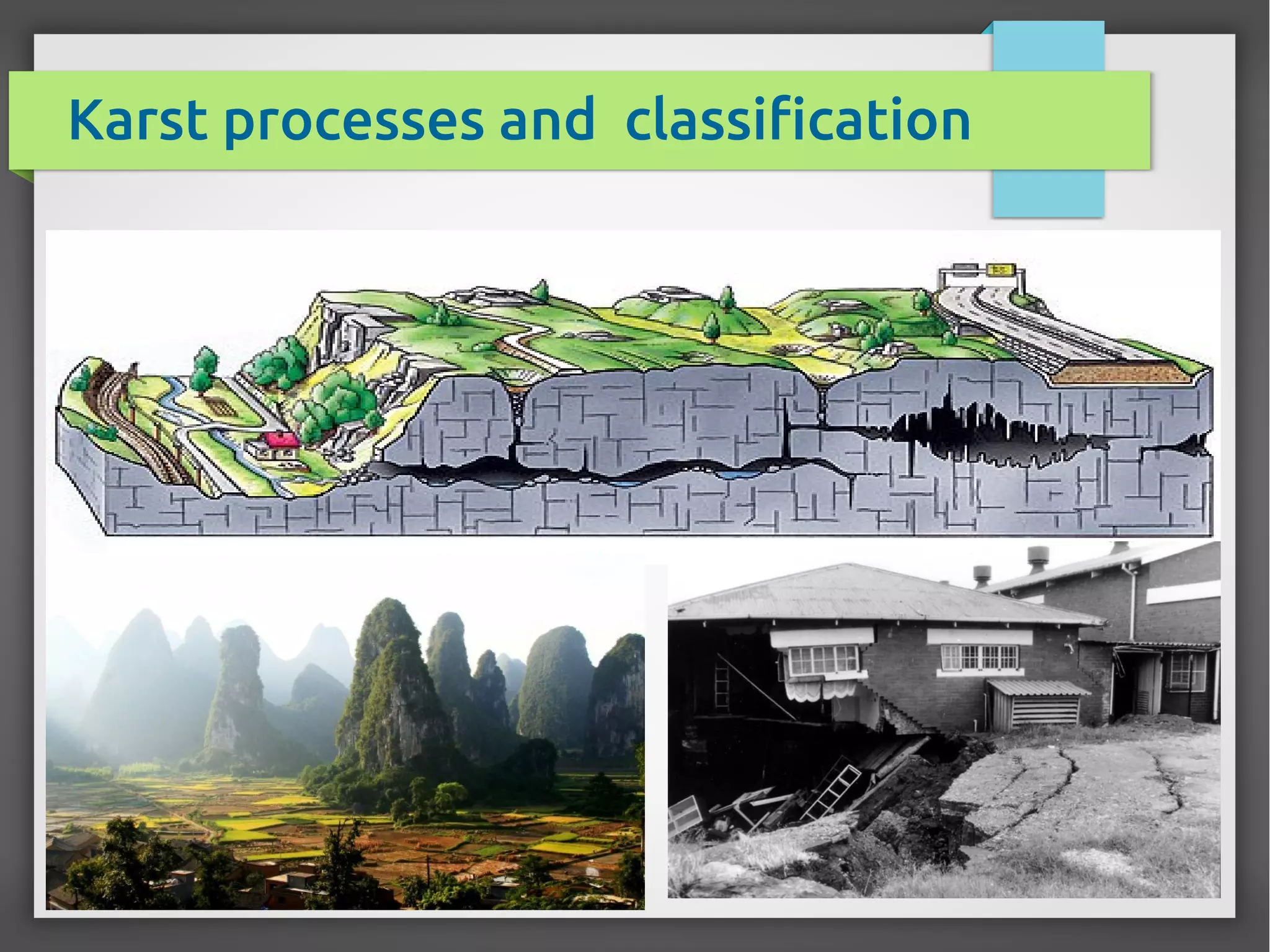 Karst processes and  classification